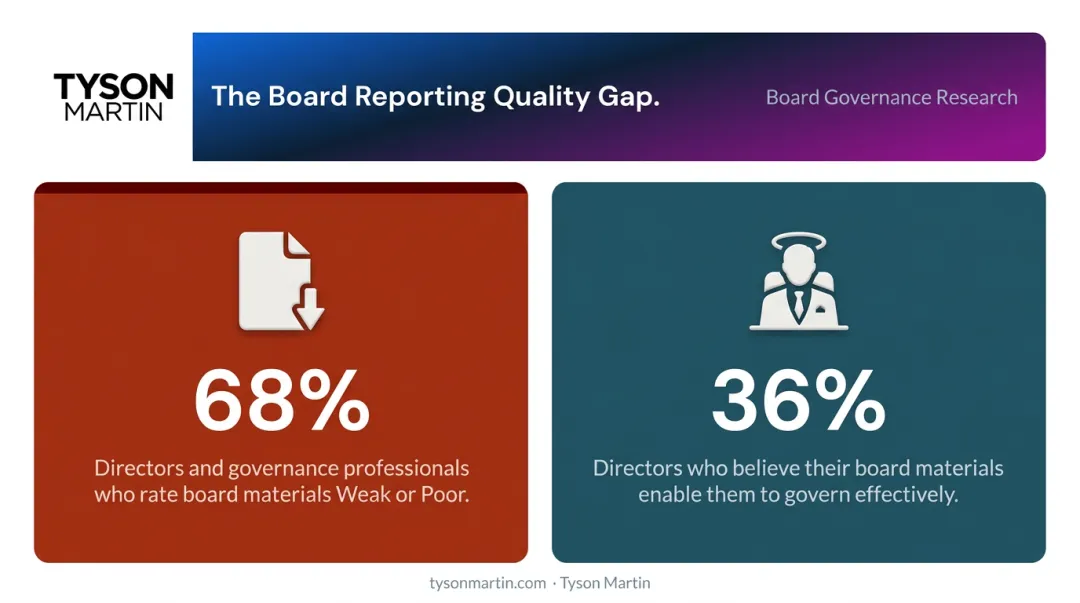 TYSON MARTIN

The Board Reporting Quality Gap.

Board Governance Research

68%

Directors and governance professionals who rate board materials Weak or Poor.

36%

Directors who believe their board materials enable them to govern effectively.

tysonmartin.com · Tyson Martin